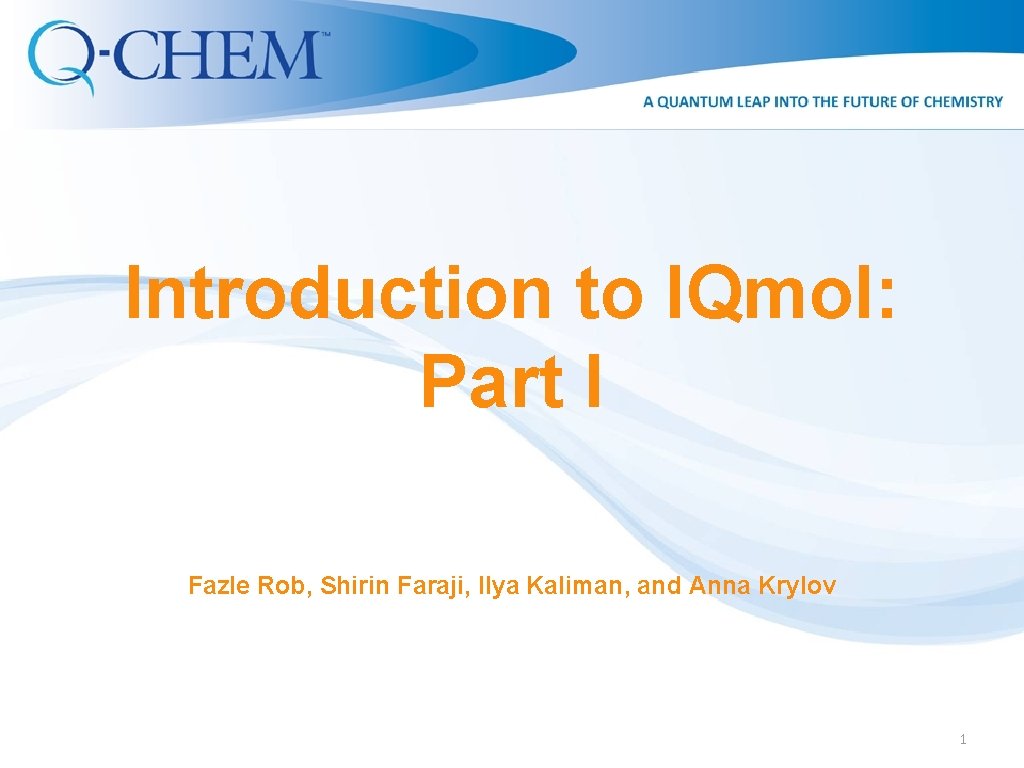 Q-CHEM™

A QUANTUM LEAP INTO THE FUTURE OF CHEMISTRY

Introduction to IQmol: Part I

Fazle Rob, Shirin Faraji, Ilya Kaliman, and Anna Krylov

1